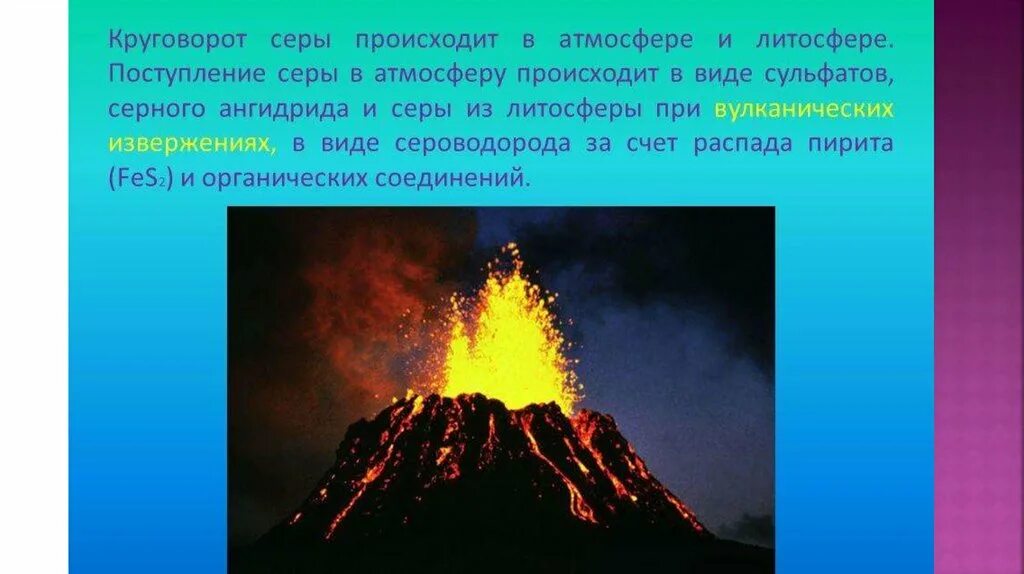 Круговорот серы происходит в атмосфере и литосфере. Поступление серы в атмосферу происходит в виде сульфатов, серного ангидрида и серы из литосферы при вулканических извержениях, в виде сероводорода за счет распада пирита ($FeS_2$) и органических соединений.